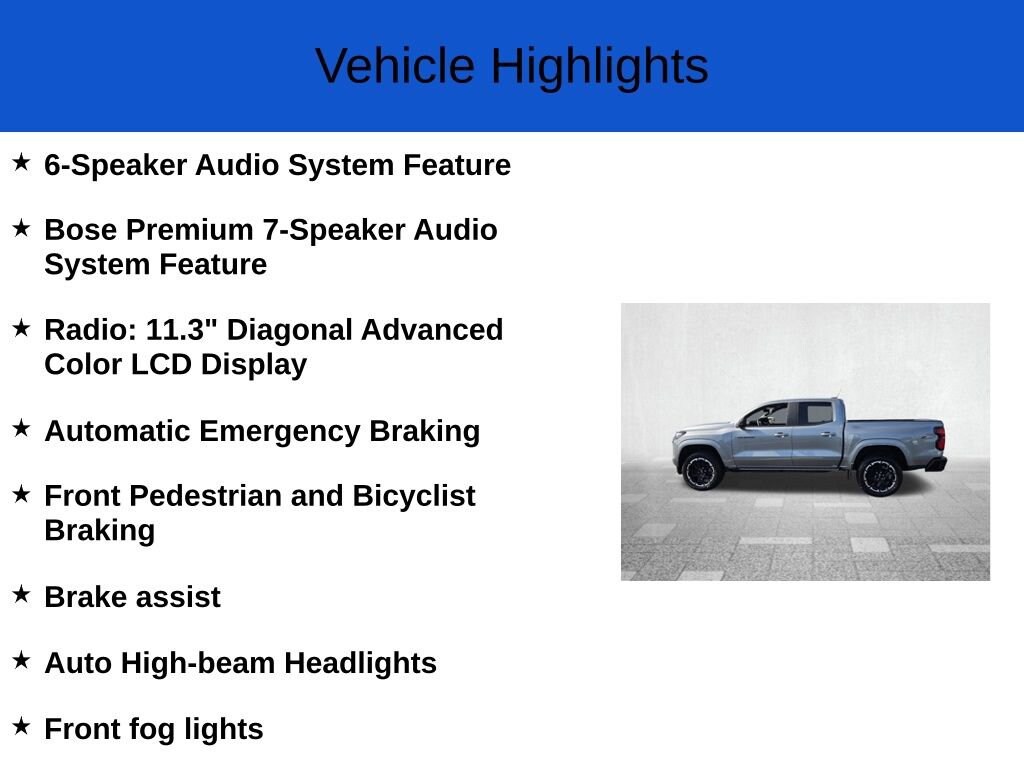 Vehicle Highlights

★ 6-Speaker Audio System Feature

★ Bose Premium 7-Speaker Audio System Feature

★ Radio: 11.3" Diagonal Advanced Color LCD Display

★ Automatic Emergency Braking

★ Front Pedestrian and Bicyclist Braking

★ Brake assist

★ Auto High-beam Headlights

★ Front fog lights